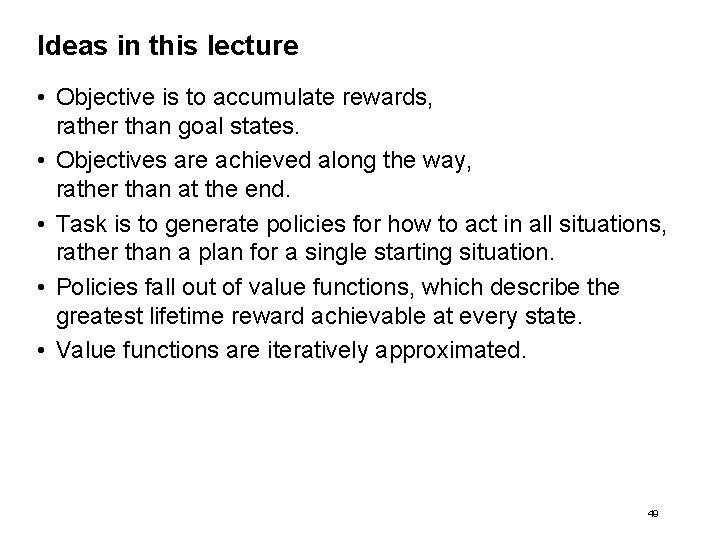 Ideas in this lecture

• Objective is to accumulate rewards, rather than goal states.

• Objectives are achieved along the way, rather than at the end.

• Task is to generate policies for how to act in all situations, rather than a plan for a single starting situation.

• Policies fall out of value functions, which describe the greatest lifetime reward achievable at every state.

• Value functions are iteratively approximated.

49